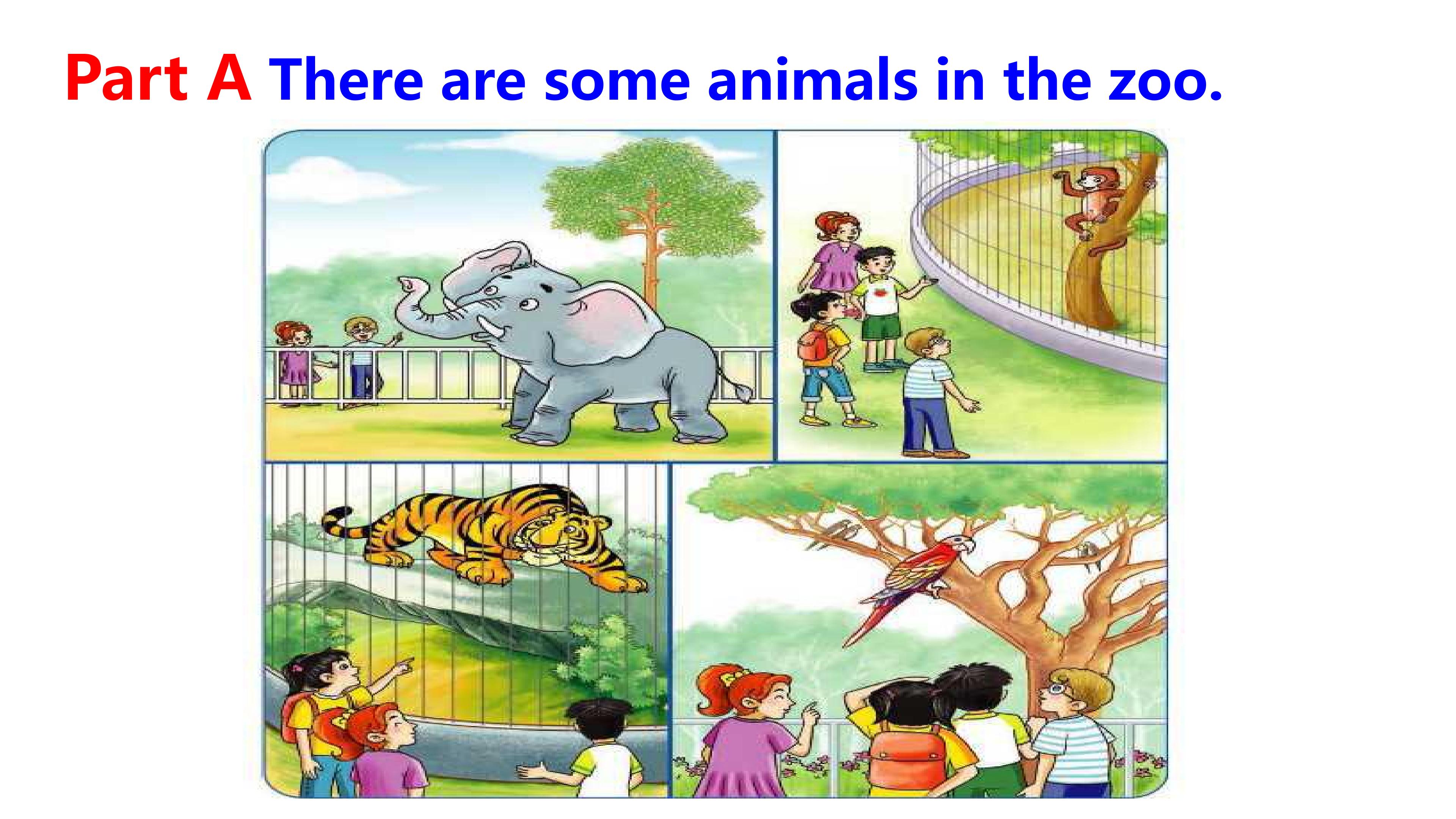 Part A There are some animals in the zoo.